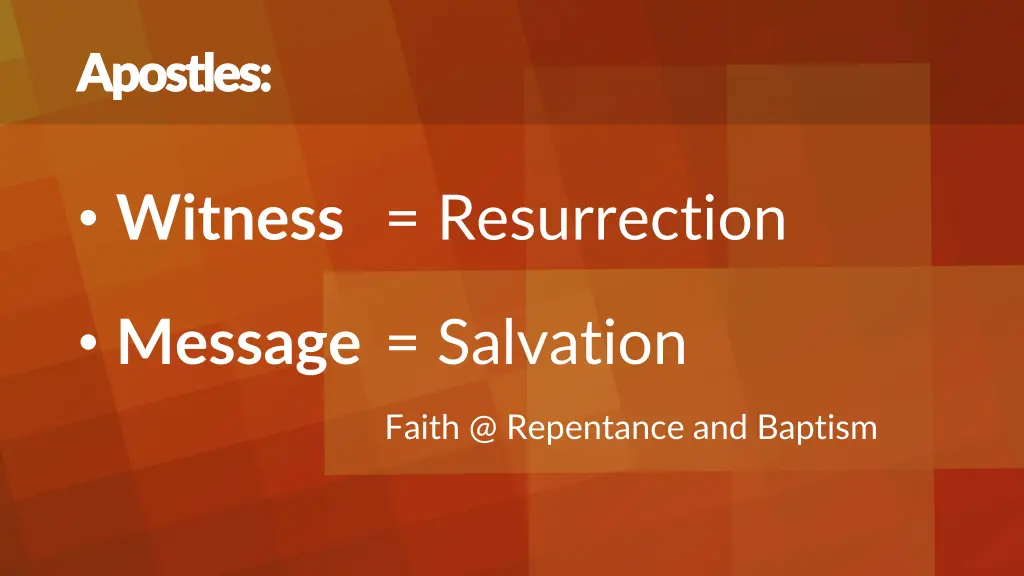 Apostles:

• Witness = Resurrection

• Message = Salvation

Faith @ Repentance and Baptism